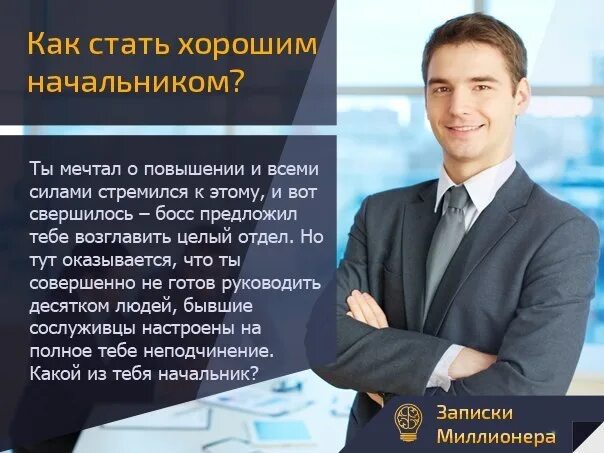 Как стать хорошим начальником?

Ты мечтал о повышении и всеми силами стремился к этому, и вот свершилось – босс предложил тебе возглавить целый отдел. Но тут оказывается, что ты совершенно не готов руководить десятком людей, бывшие сослуживцы настроены на полное тебе неподчинение. Какой из тебя начальник?

Записки Миллионера